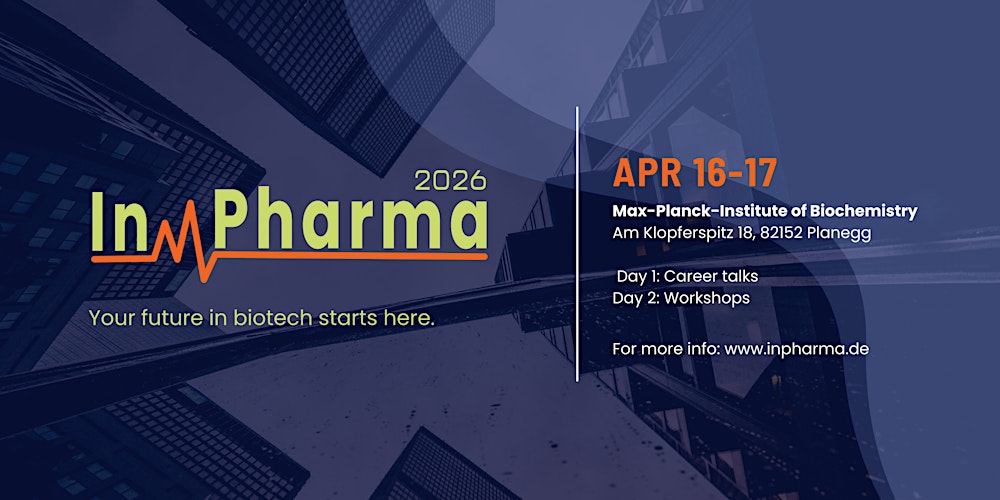 2026
InPharma

Your future in biotech starts here.

APR 16-17

Max-Planck-Institute of Biochemistry
Am Klopferspitz 18, 82152 Planegg

Day 1: Career talks
Day 2: Workshops

For more info: www.inpharma.de